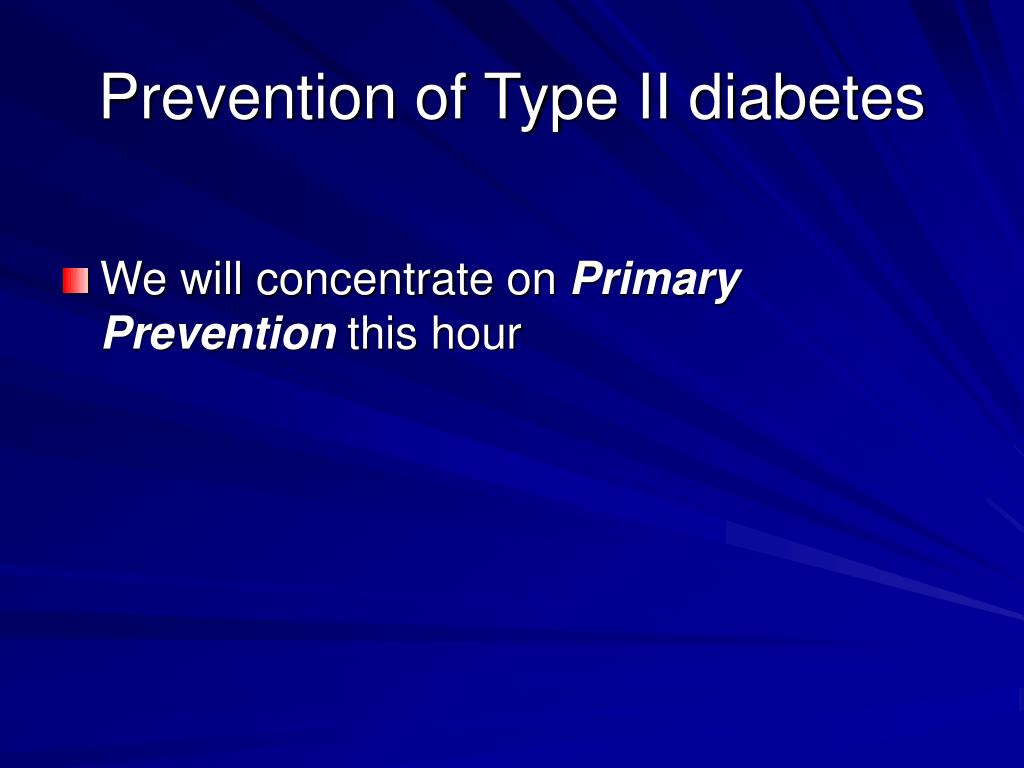 Prevention of Type II diabetes

We will concentrate on Primary Prevention this hour